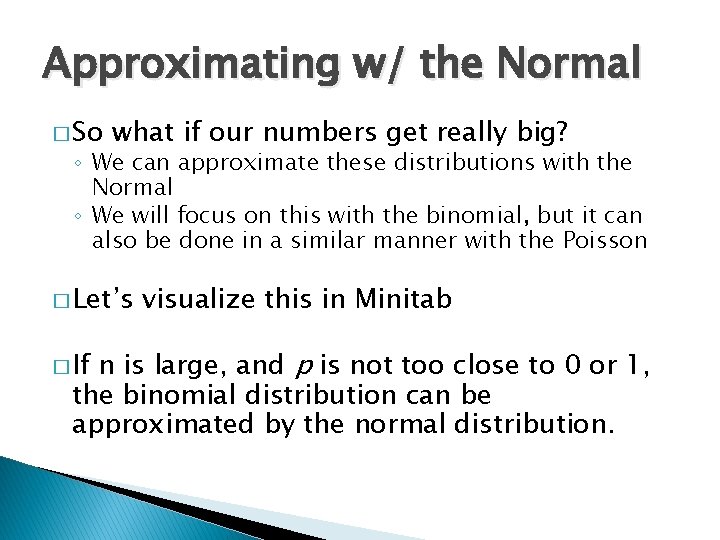 Approximating w/ the Normal

□ So what if our numbers get really big?
◦ We can approximate these distributions with the Normal
◦ We will focus on this with the binomial, but it can also be done in a similar manner with the Poisson

□ Let's visualize this in Minitab

□ If n is large, and $p$ is not too close to 0 or 1, the binomial distribution can be approximated by the normal distribution.